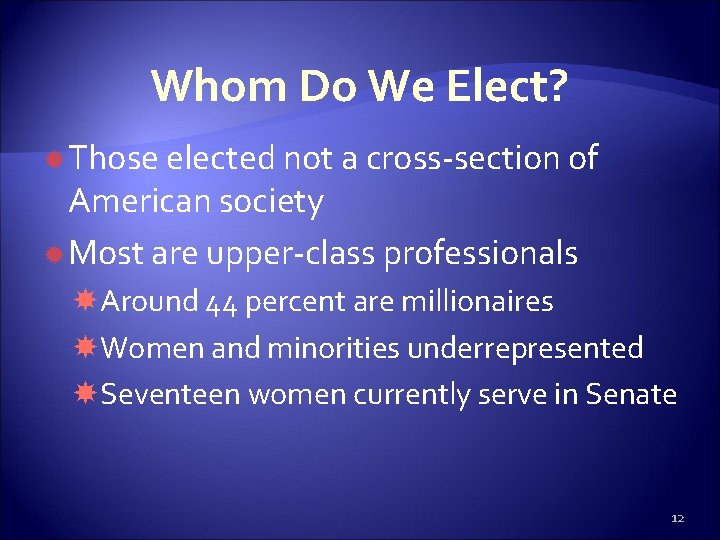 Whom Do We Elect?

Those elected not a cross-section of American society

Most are upper-class professionals

Around 44 percent are millionaires

Women and minorities underrepresented

Seventeen women currently serve in Senate

12